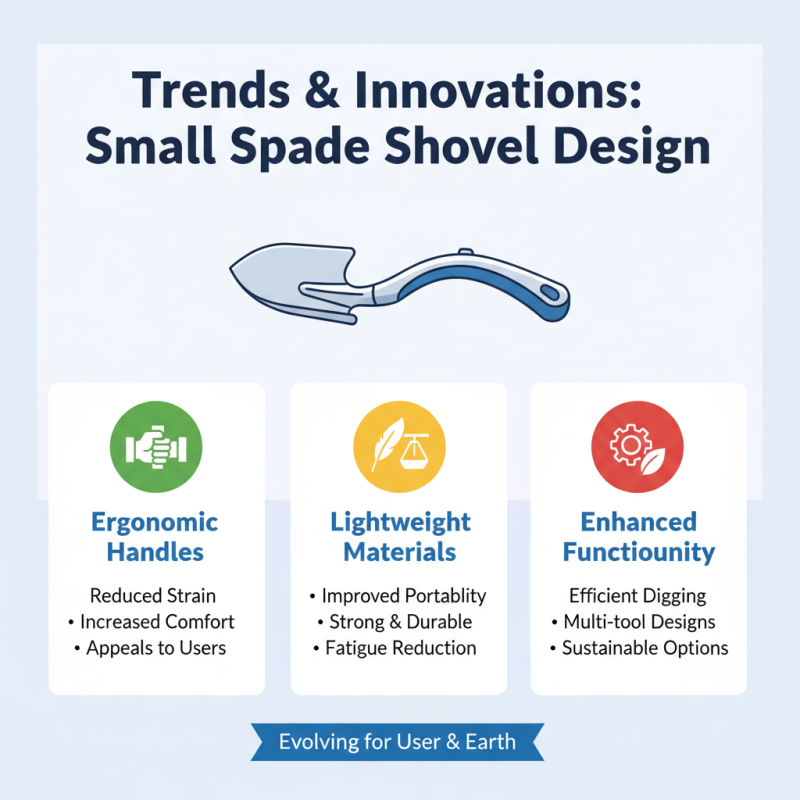 Trends & Innovations: Small Spade Shovel Design

Ergonomic Handles

Reduced Strain
• Increased Comfort
• Appeals to Users

Lightweight Materials

• Improved Portablity
• Strong & Durable
• Fatigue Reduction

Enhanced Functiounity

Efficient Digging
• Multi-tool Designs
• Sustainable Options

Evolving for User & Earth